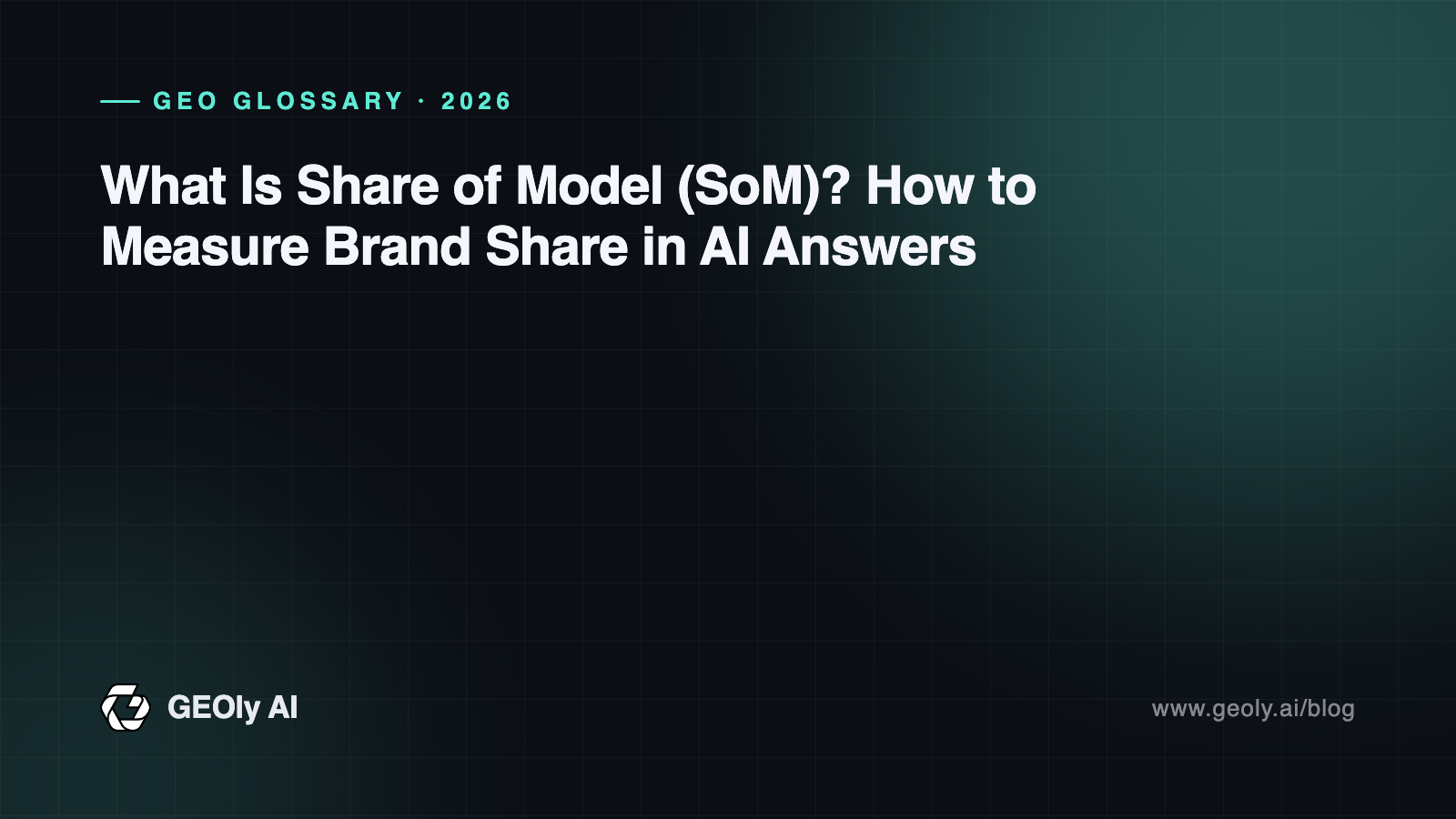 GEO GLOSSARY · 2026

What Is Share of Model (SoM)? How to Measure Brand Share in AI Answers

GEOly AI

www.geoly.ai/blog